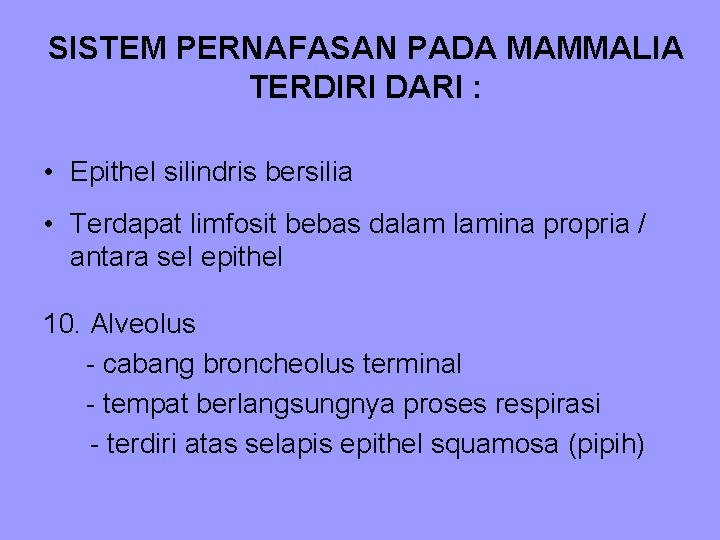 SISTEM PERNAFASAN PADA MAMMALIA TERDIRI DARI :

• Epithel silindris bersilia

• Terdapat limfosit bebas dalam lamina propria / antara sel epithel

10. Alveolus
- cabang broncheolus terminal
- tempat berlangsungnya proses respirasi
- terdiri atas selapis epithel squamosa (pipih)